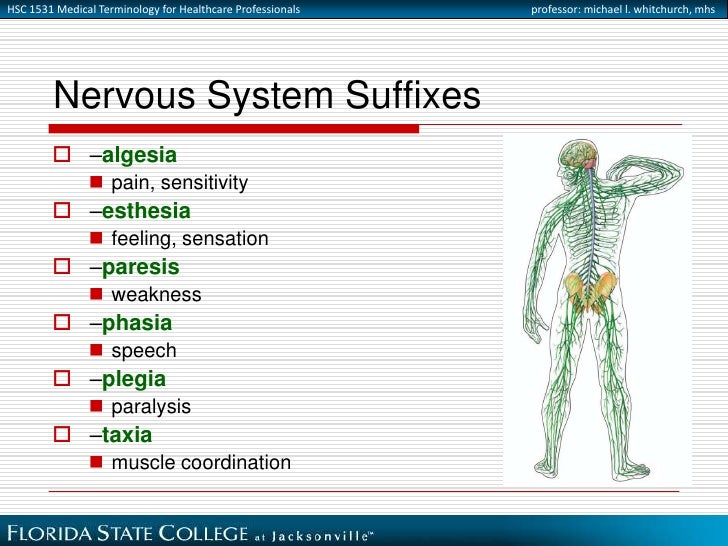 HSC 1531 Medical Terminology for Healthcare Professionals

professor: michael l. whitchurch, mhs

Nervous System Suffixes

–algesia
pain, sensitivity
–esthesia
feeling, sensation
–paresis
weakness
–phasia
speech
–plegia
paralysis
–taxia
muscle coordination

FLORIDA STATE COLLEGE at Jacksonville™